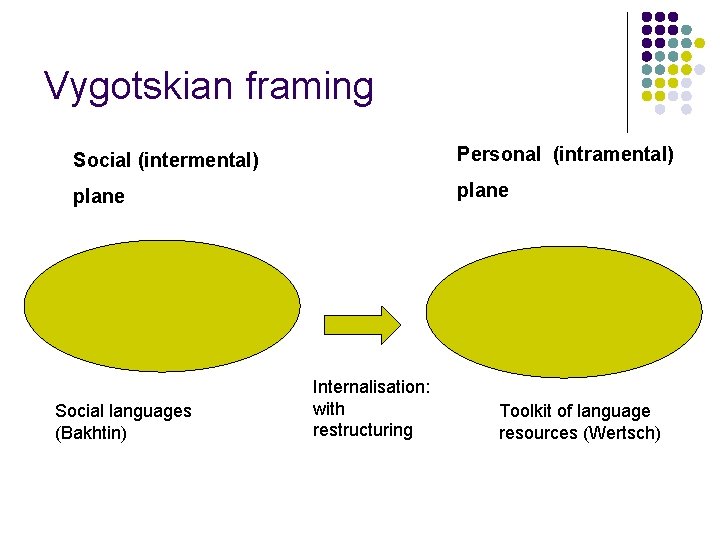 Vygotskian framing

Social (intermental) plane

Personal (intramental) plane

Social languages (Bakhtin)

Internalisation: with restructuring

Toolkit of language resources (Wertsch)